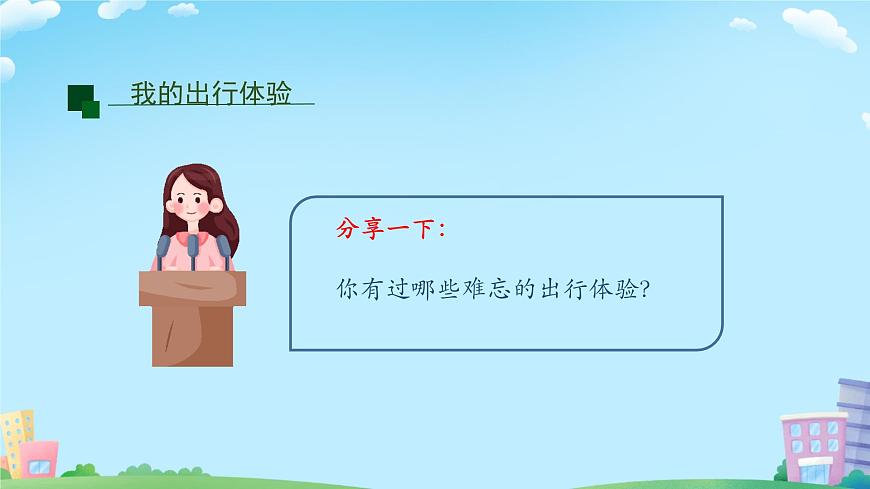 我的出行体验

分享一下：

你有过哪些难忘的出行体验?